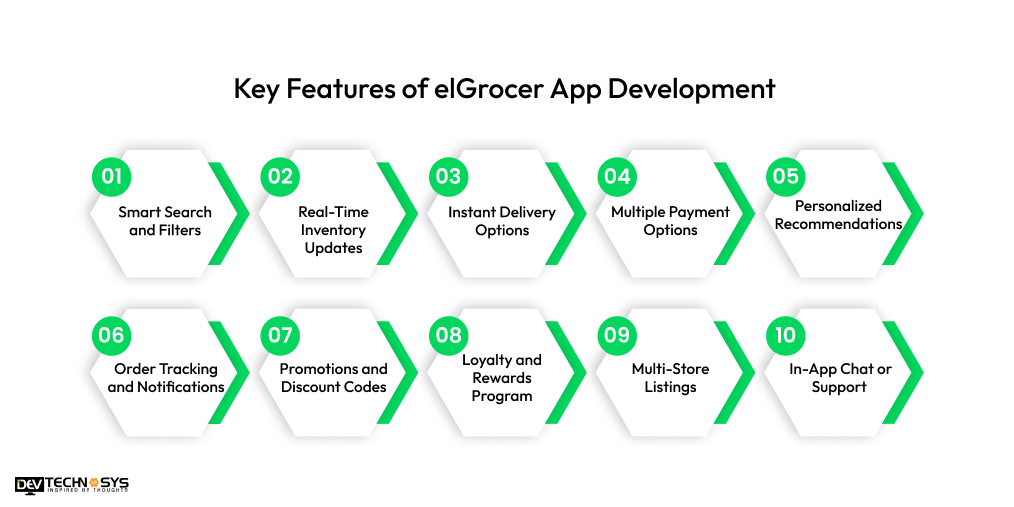 Key Features of elGrocer App Development

01
Smart Search and Filters

02
Real-Time Inventory Updates

03
Instant Delivery Options

04
Multiple Payment Options

05
Personalized Recommendations

06
Order Tracking and Notifications

07
Promotions and Discount Codes

08
Loyalty and Rewards Program

09
Multi-Store Listings

10
In-App Chat or Support

DEV TECHNOSYS
INSPIRED BY THOUGHTS